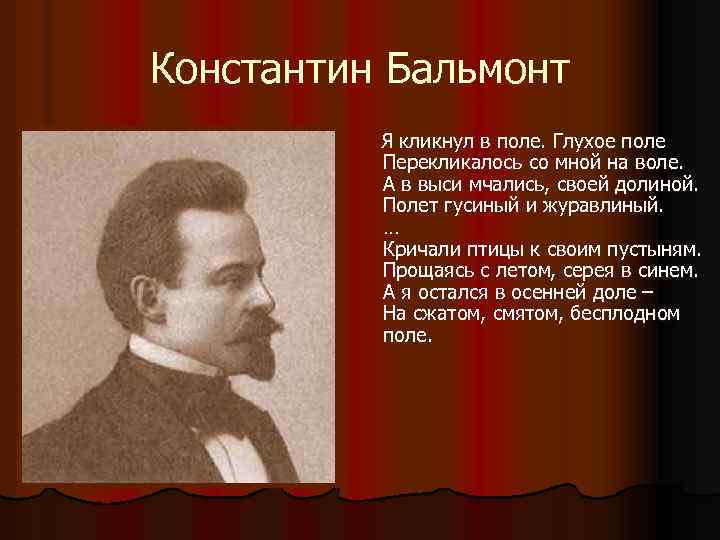 Константин Бальмонт

Я кликнул в поле. Глухое поле
Перекликалось со мной на воле.
А в выси мчались, своей долиной.
Полет гусиный и журавлиный.
…
Кричали птицы к своим пустыням.
Прощаясь с летом, серея в синем.
А я остался в осенней доле –
На сжатом, смятом, бесплодном поле.